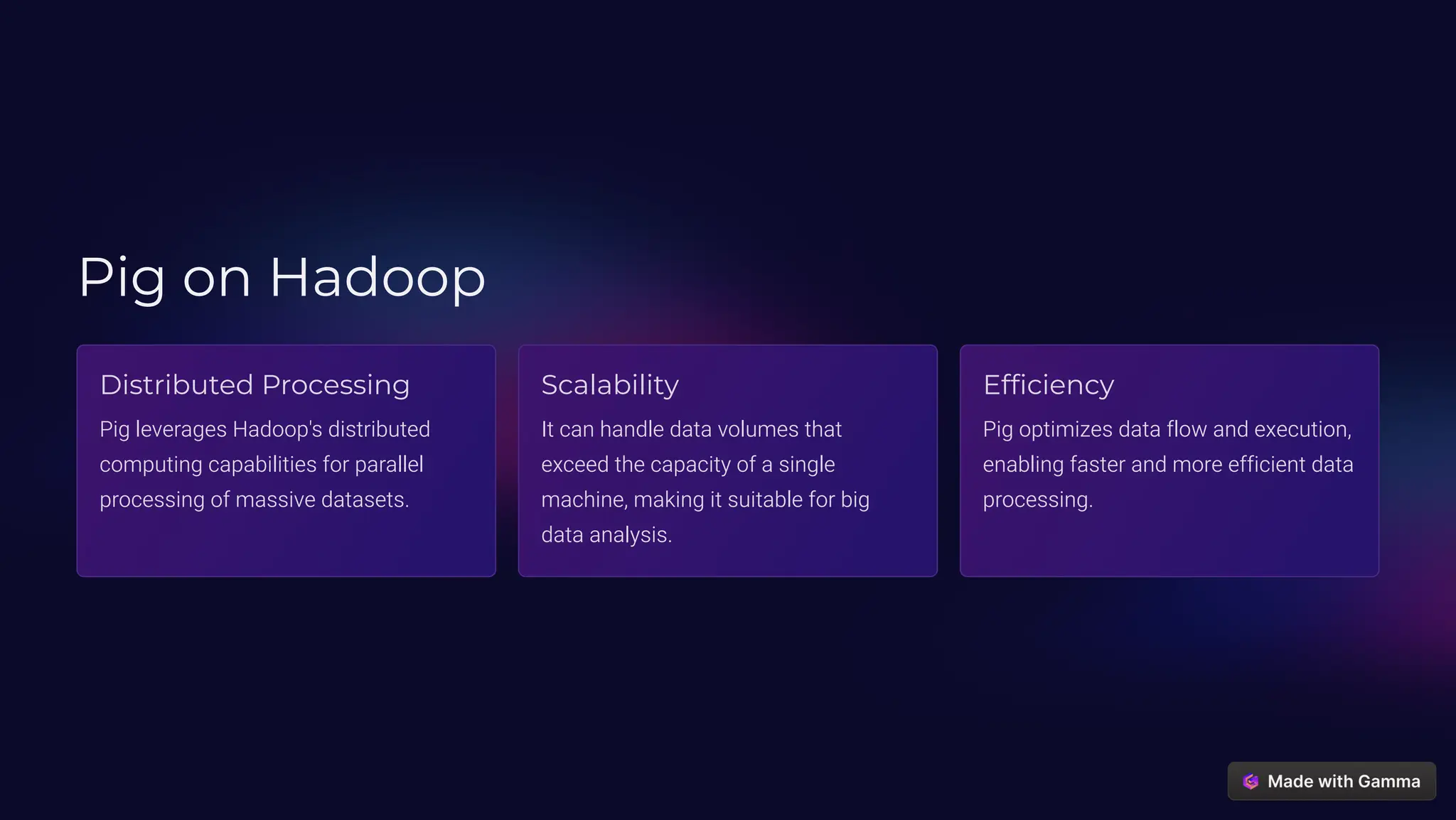 Pig on Hadoop

Distributed Processing

Pig leverages Hadoop's distributed computing capabilities for parallel processing of massive datasets.

Scalability

It can handle data volumes that exceed the capacity of a single machine, making it suitable for big data analysis.

Efficiency

Pig optimizes data flow and execution, enabling faster and more efficient data processing.

Made with Gamma